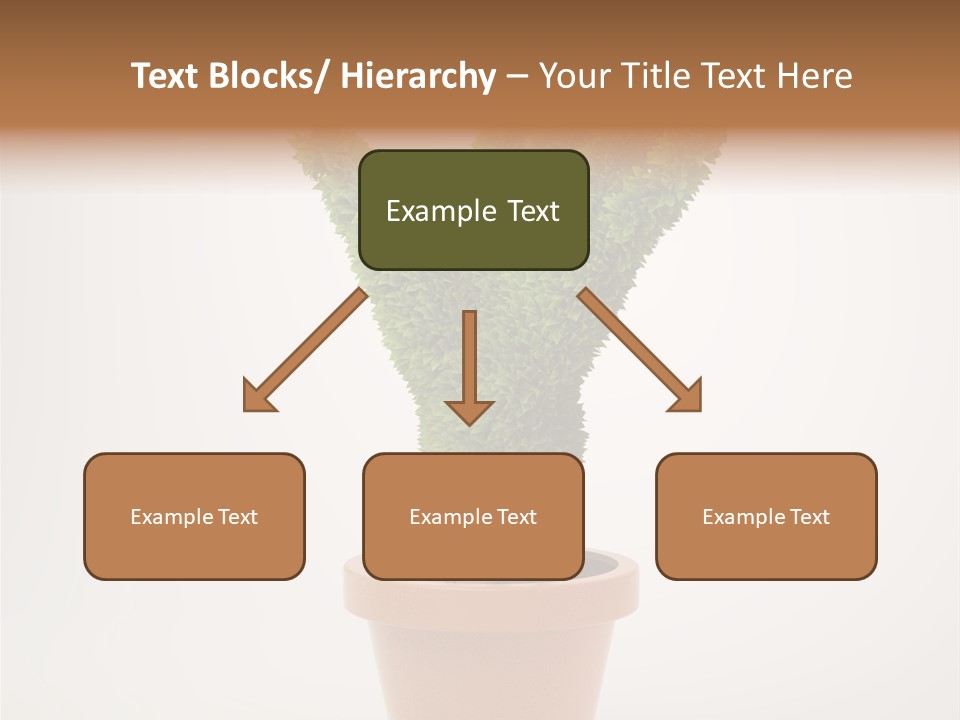 Text Blocks/ Hierarchy – Your Title Text Here

Example Text

Example Text

Example Text

Example Text